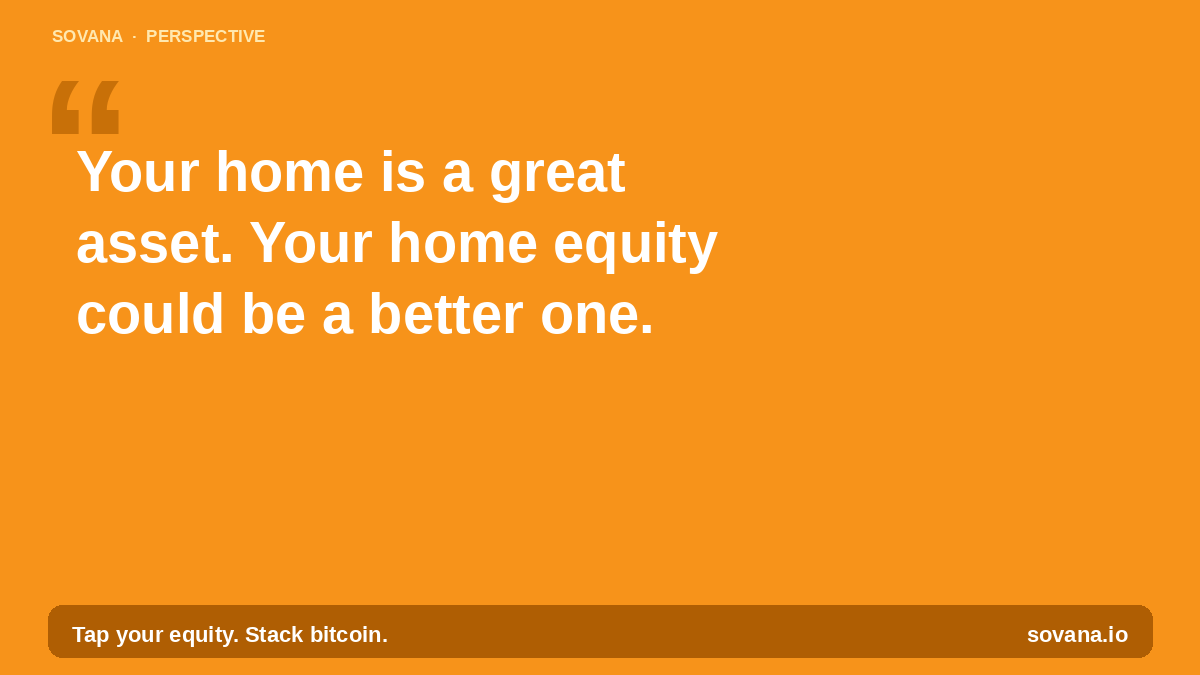 SOVANA · PERSPECTIVE

“

Your home is a great asset. Your home equity could be a better one.

Tap your equity. Stack bitcoin.

sovana.io